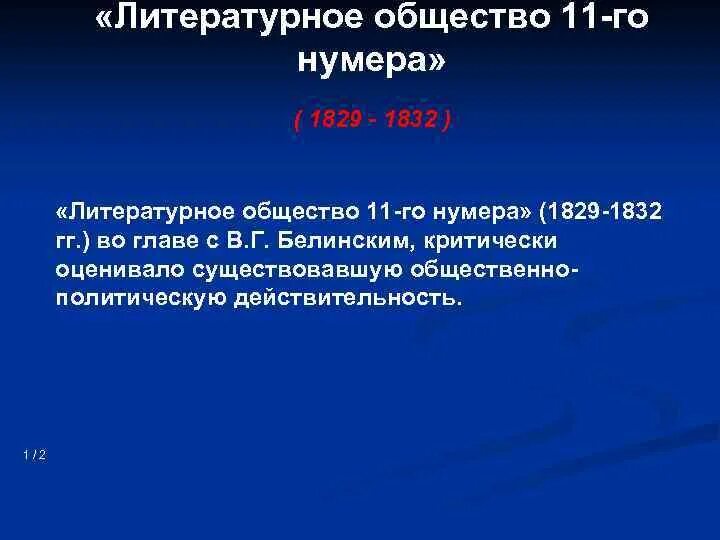 «Литературное общество 11-го нумера»

( 1829 - 1832 )

«Литературное общество 11-го нумера» (1829-1832 гг.) во главе с В.Г. Белинским, критически оценивало существовавшую общественно-политическую действительность.

1 / 2